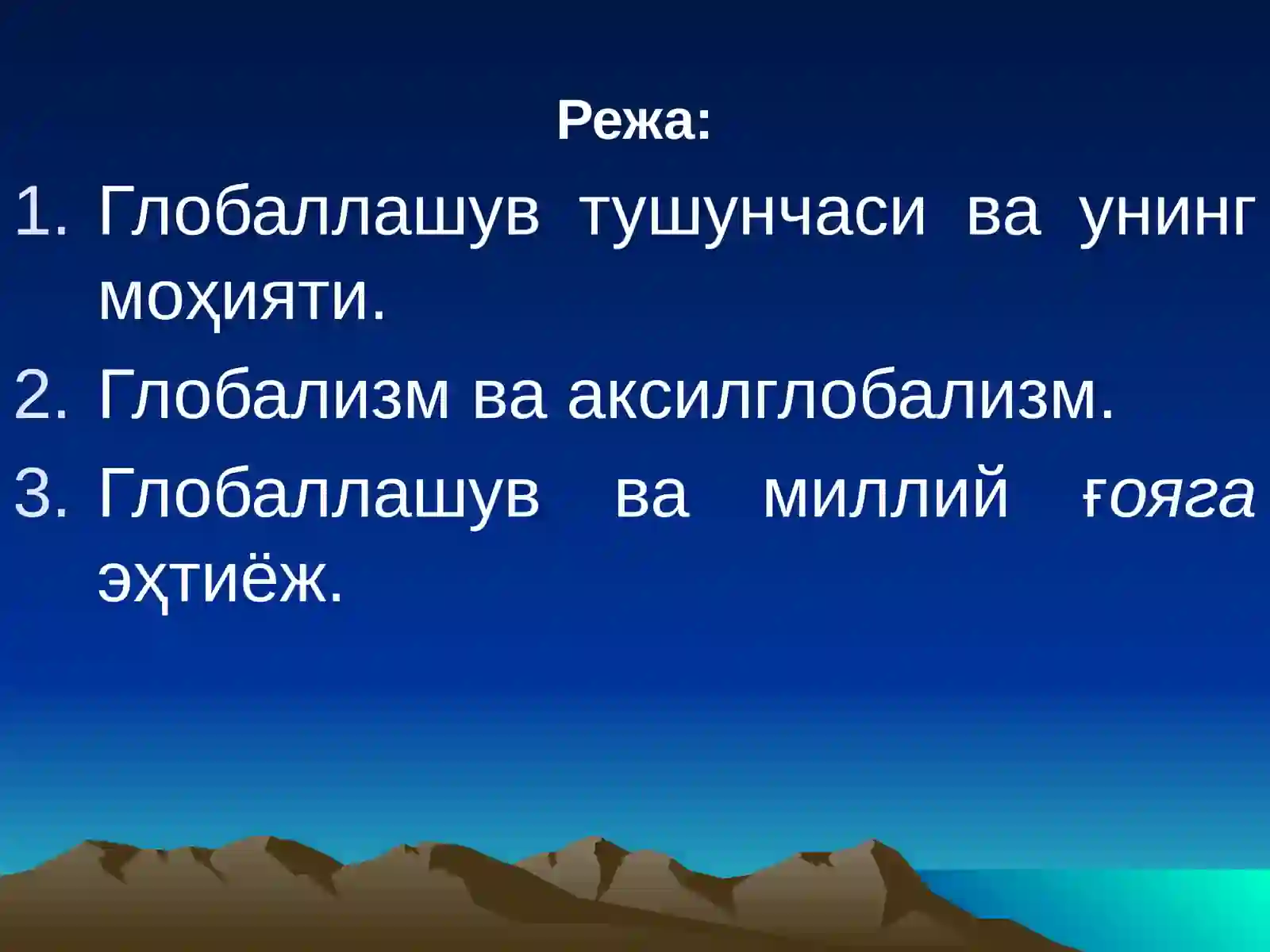 Режа:

1. Глобаллашув тушунчаси ва унинг моҳияти.
2. Глобализм ва аксилглобализм.
3. Глобаллашув ва миллий ғояга эҳтиёж.